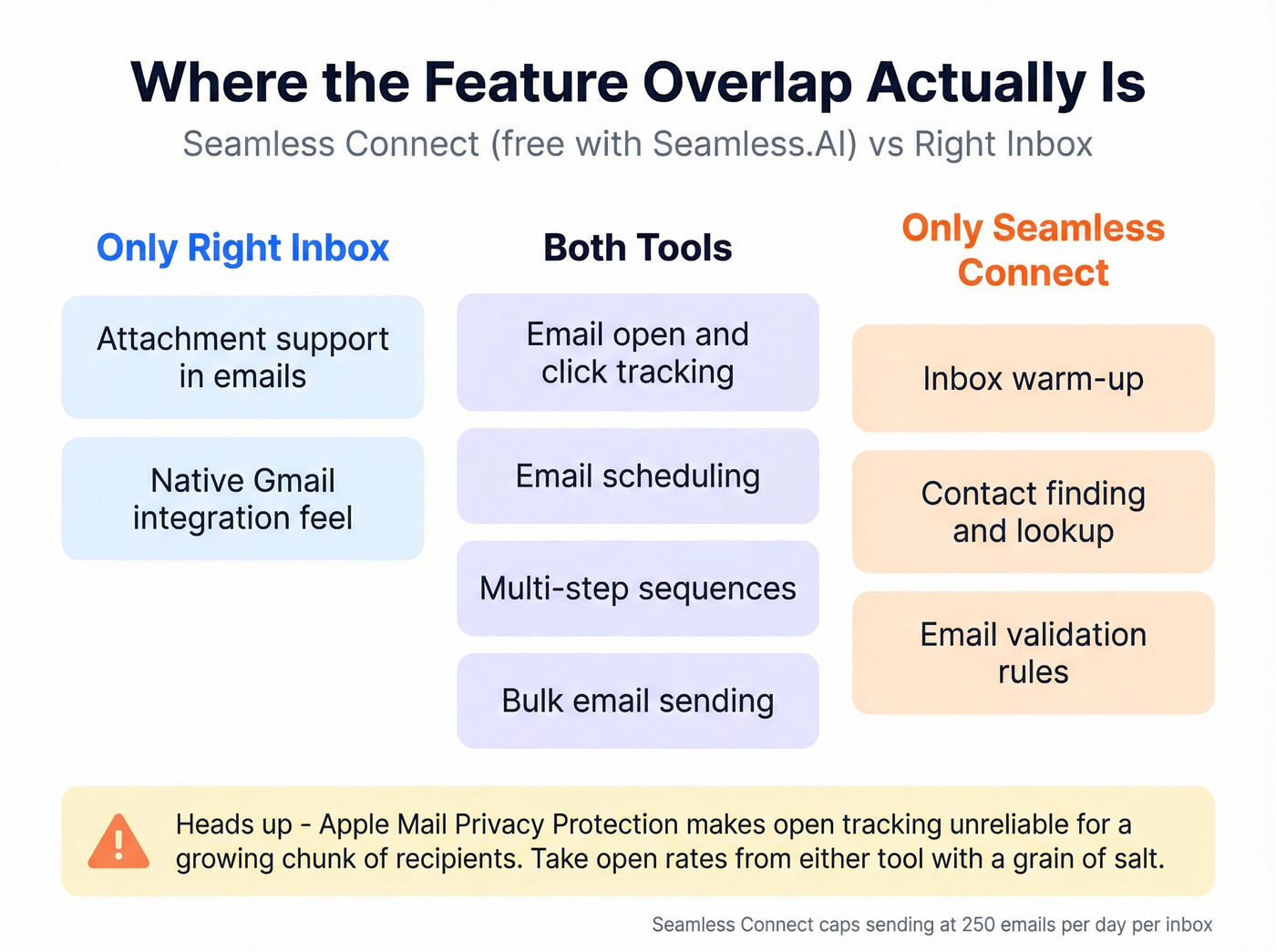 Where the Feature Overlap Actually Is

Seamless Connect (free with Seamless.AI) vs Right Inbox

Only Right Inbox

Attachment support in emails

Native Gmail integration feel

Both Tools

Email open and click tracking

Email scheduling

Multi-step sequences

Bulk email sending

Only Seamless Connect

Inbox warm-up

Contact finding and lookup

Email validation rules

Heads up - Apple Mail Privacy Protection makes open tracking unreliable for a growing chunk of recipients. Take open rates from either tool with a grain of salt.

Seamless Connect caps sending at 250 emails per day per inbox